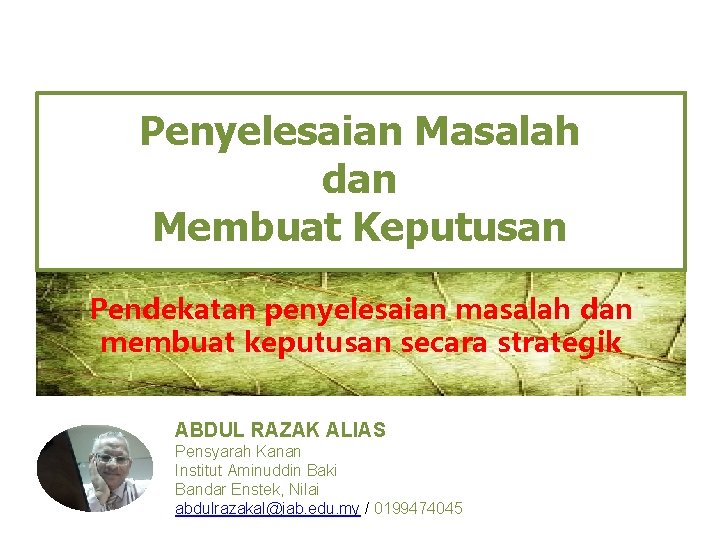 Penyelesaian Masalah
dan
Membuat Keputusan

Pendekatan penyelesaian masalah dan membuat keputusan secara strategik

ABDUL RAZAK ALIAS
Pensyarah Kanan
Institut Aminuddin Baki
Bandar Enstek, Nilai
abdulrazakal@iab.edu.my / 0199474045